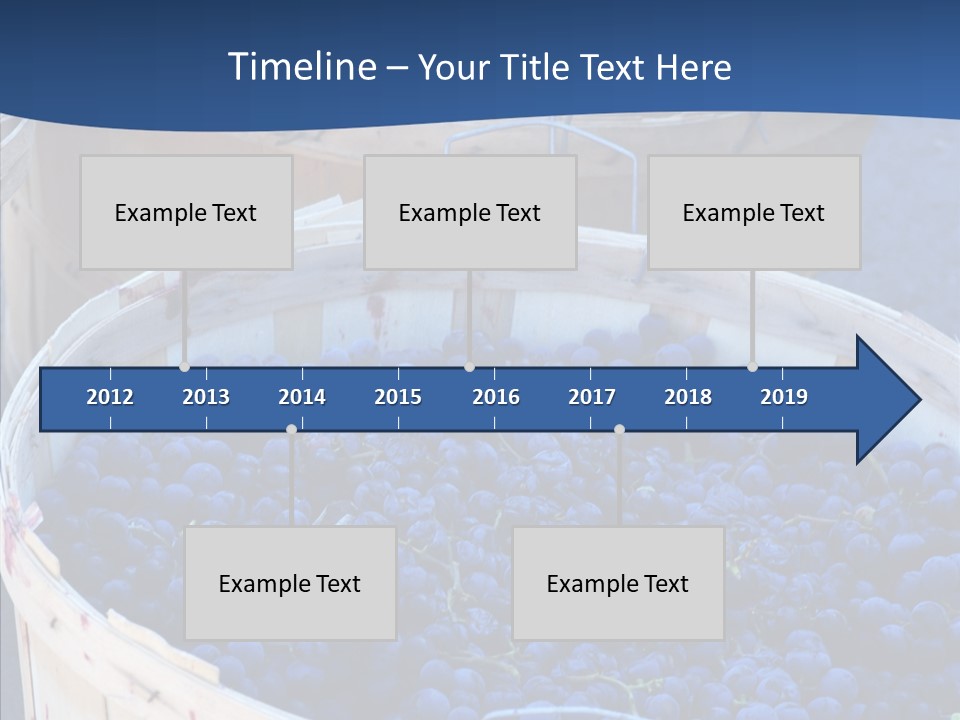 Timeline – Your Title Text Here

Example Text

Example Text

Example Text

2012 2013 2014 2015 2016 2017 2018 2019

Example Text

Example Text